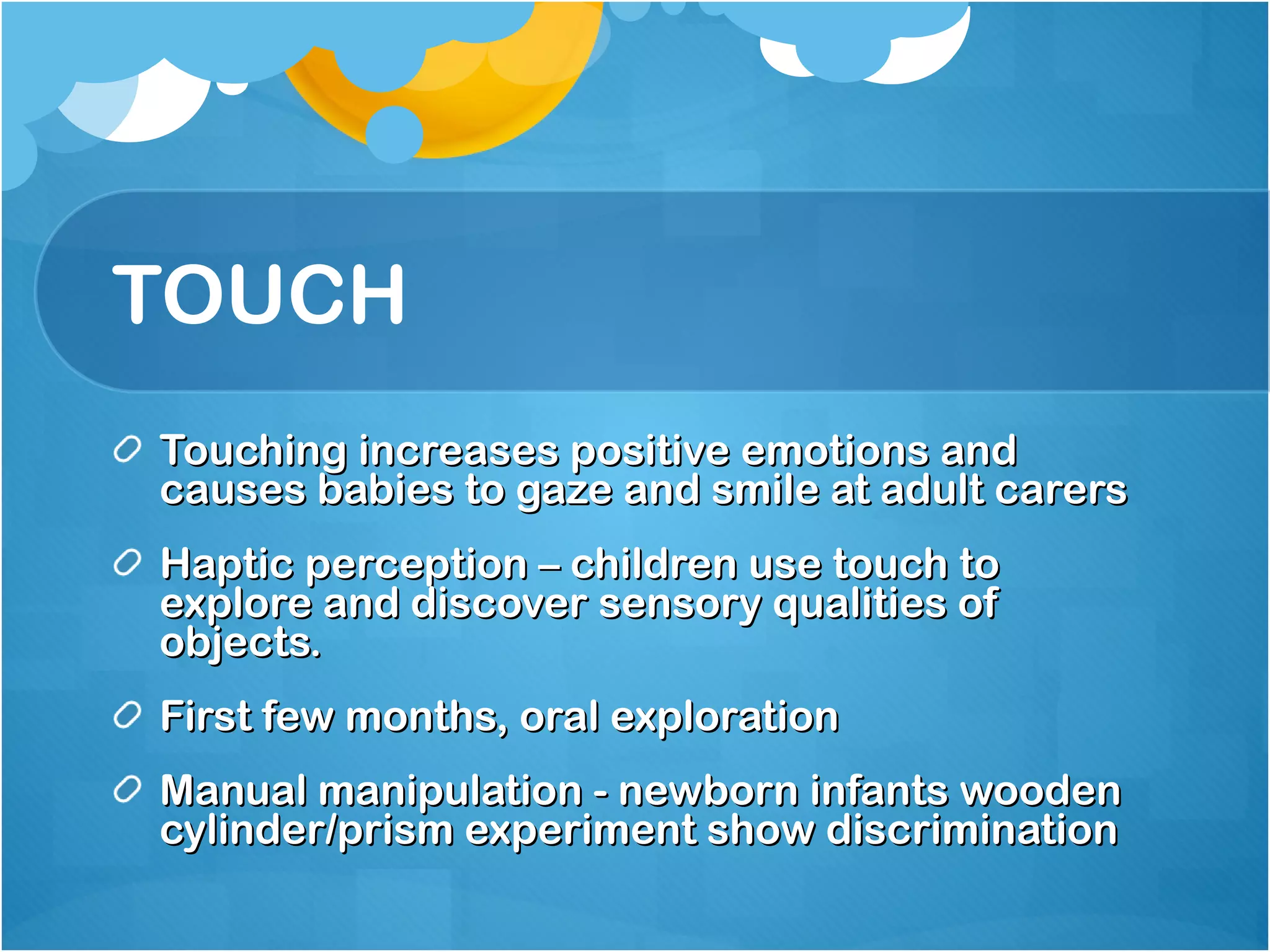 TOUCH

Touching increases positive emotions and causes babies to gaze and smile at adult carers

Haptic perception – children use touch to explore and discover sensory qualities of objects.

First few months, oral exploration

Manual manipulation - newborn infants wooden cylinder/prism experiment show discrimination